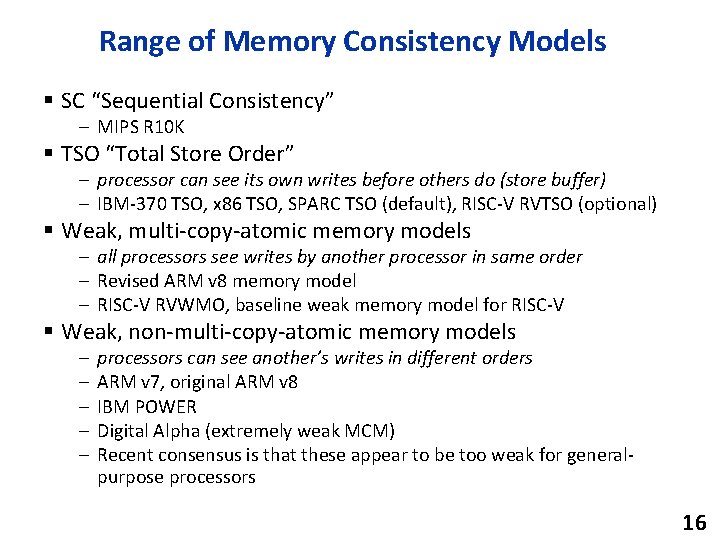 Range of Memory Consistency Models

▪ SC "Sequential Consistency"
– MIPS R10K
▪ TSO "Total Store Order"
– processor can see its own writes before others do (store buffer)
– IBM-370 TSO, x86 TSO, SPARC TSO (default), RISC-V RVTSO (optional)
▪ Weak, multi-copy-atomic memory models
– all processors see writes by another processor in same order
– Revised ARM v8 memory model
– RISC-V RVWMO, baseline weak memory model for RISC-V
▪ Weak, non-multi-copy-atomic memory models
– processors can see another's writes in different orders
– ARM v7, original ARM v8
– IBM POWER
– Digital Alpha (extremely weak MCM)
– Recent consensus is that these appear to be too weak for general-purpose processors

16